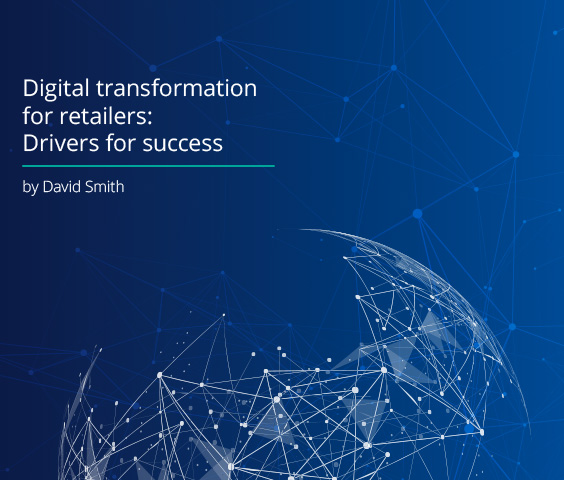 Digital transformation for retailers: Drivers for success

by David Smith